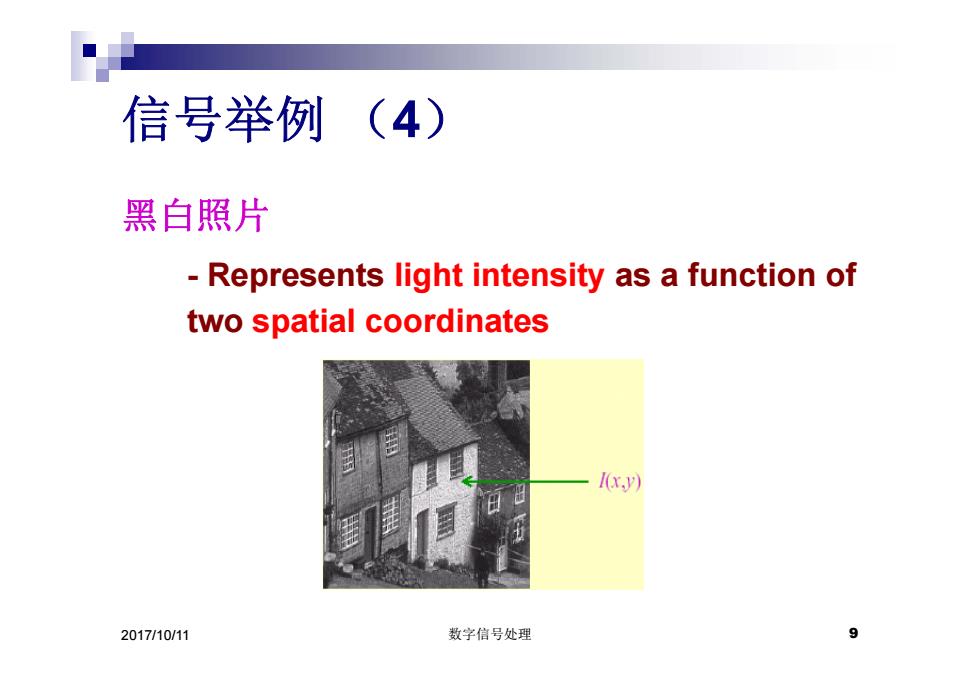 信号举例 （4）

黑白照片

- Represents light intensity as a function of two spatial coordinates

$I(x,y)$

2017/10/11

数字信号处理

9